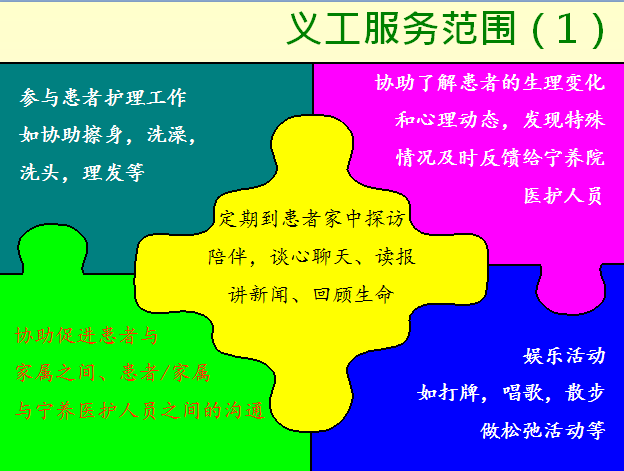 义工服务范围（1）

参与患者护理工作
如协助擦身，洗澡，
洗头，理发等

协助了解患者的生理变化
和心理动态，发现特殊
情况及时反馈给宁养院
医护人员

定期到患者家中探访
陪伴，谈心聊天、读报
讲新闻、回顾生命

协助促进患者与
家属之间、患者/家属
与宁养医护人员之间的沟通

娱乐活动
如打牌，唱歌，散步
做松弛活动等